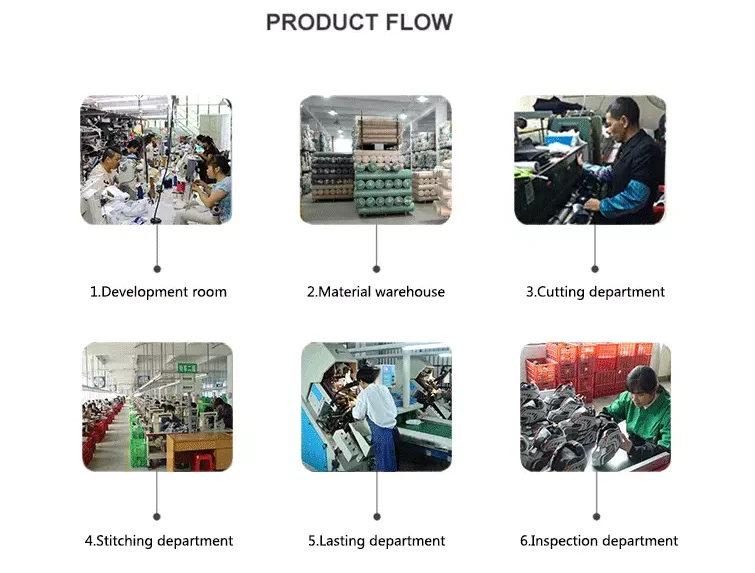 PRODUCT FLOW

1.Development room

2.Material warehouse

3.Cutting department

4.Stitching department

5.Lasting department

6.Inspection department